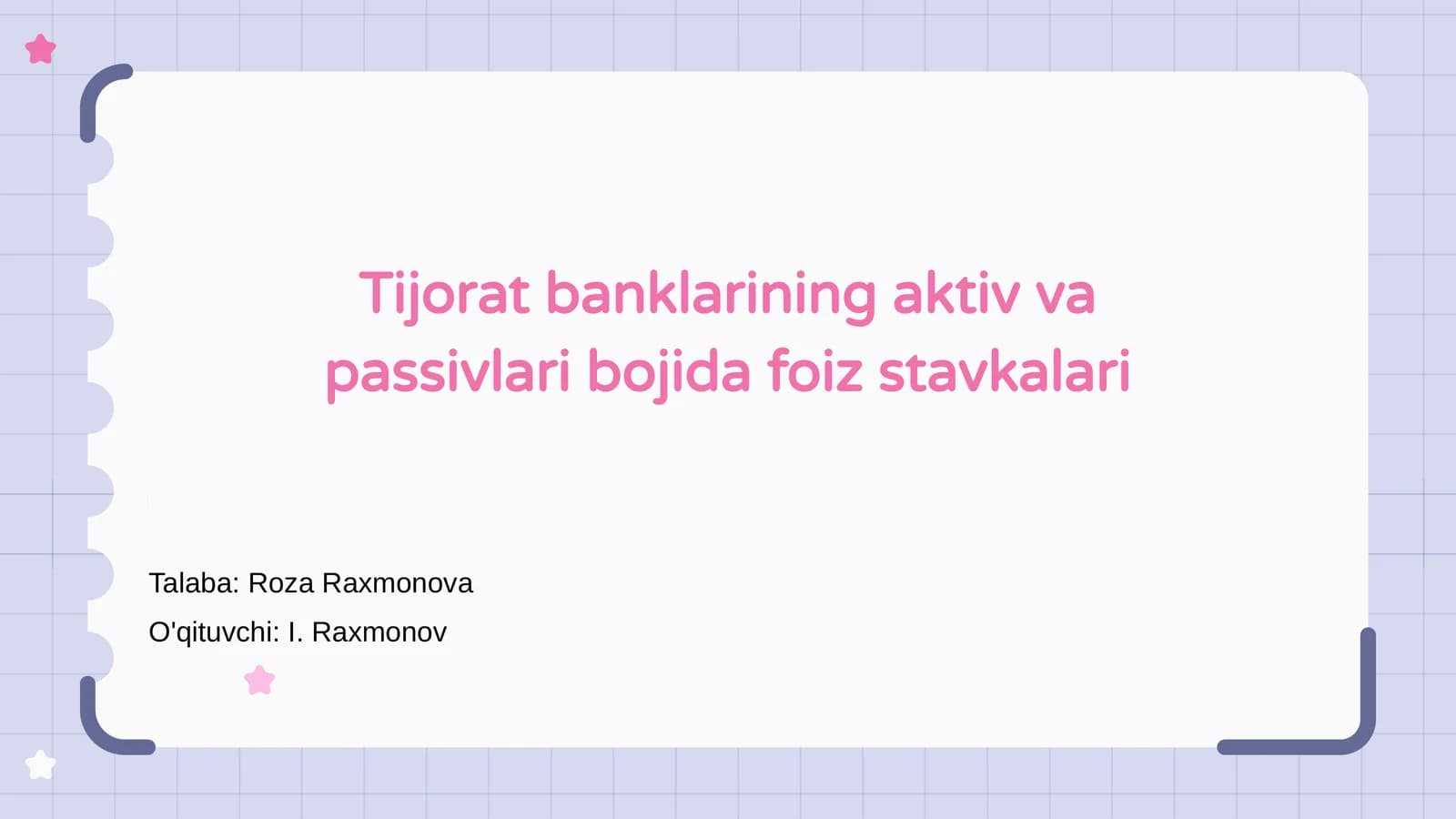 Tijorat banklarining aktiv va passivlari bojida foiz stavkalari

Talaba: Roza Raxmonova

O'qituvchi: I. Raxmonov